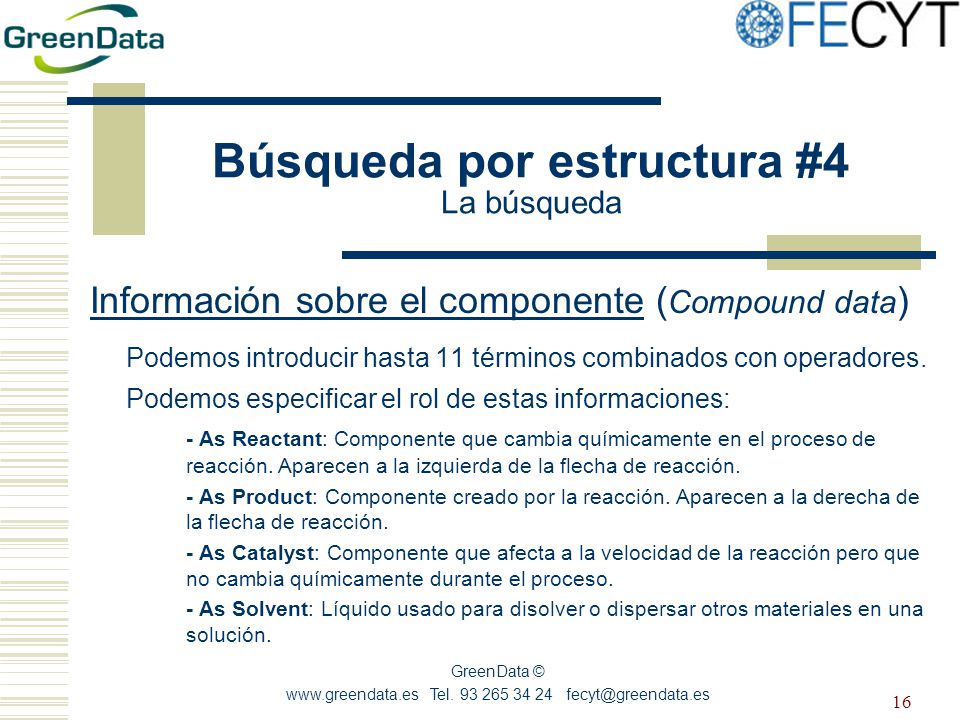 GreenData

FECYT

Búsqueda por estructura #4
La búsqueda

Información sobre el componente (Compound data)

Podemos introducir hasta 11 términos combinados con operadores.

Podemos especificar el rol de estas informaciones:

- As Reactant: Componente que cambia químicamente en el proceso de reacción. Aparecen a la izquierda de la flecha de reacción.

- As Product: Componente creado por la reacción. Aparecen a la derecha de la flecha de reacción.

- As Catalyst: Componente que afecta a la velocidad de la reacción pero que no cambia químicamente durante el proceso.

- As Solvent: Líquido usado para disolver o dispersar otros materiales en una solución.

GreenData ©
www.greendata.es Tel. 93 265 34 24 fecyt@greendata.es

16